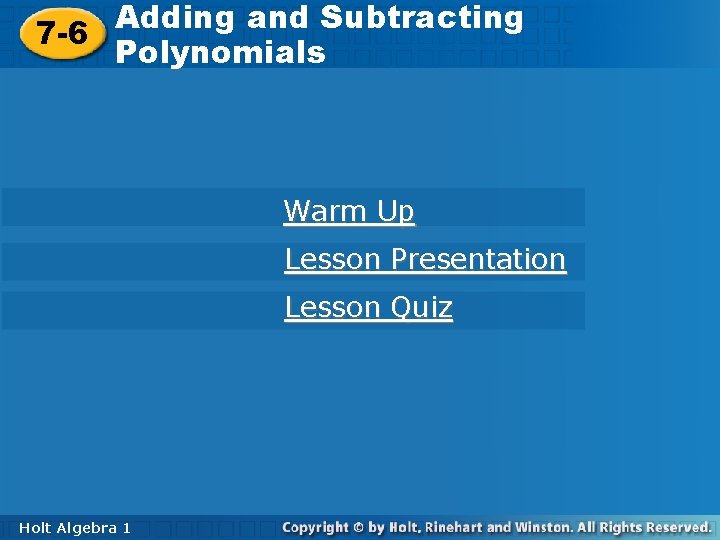 7-6 Adding and Subtracting Polynomials

Warm Up

Lesson Presentation

Lesson Quiz

Holt Algebra 1

Copyright © by Holt, Rinehart and Winston. All Rights Reserved.